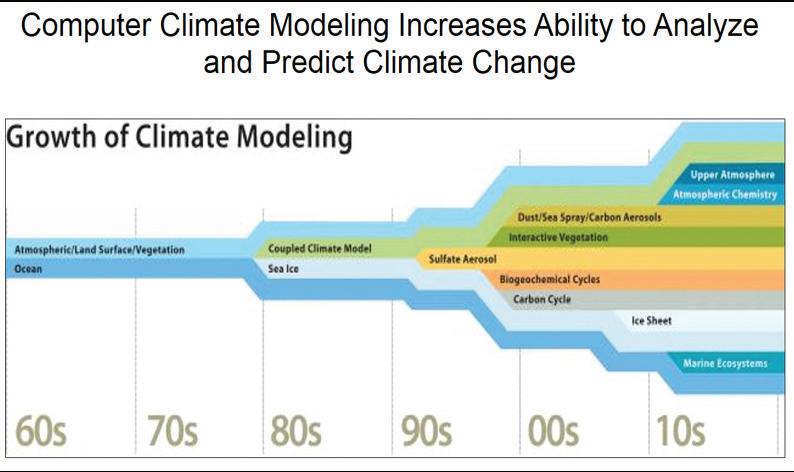 Computer Climate Modeling Increases Ability to Analyze and Predict Climate Change

Growth of Climate Modeling

Upper Atmosphere
Atmospheric Chemistry
Dust/Sea Spray/Carbon Aerosols
Interactive Vegetation
Atmospheric/Land Surface/Vegetation
Coupled Climate Model
Sulfate Aerosol
Ocean
Sea Ice
Biogeochemical Cycles
Carbon Cycle
Ice Sheet
Marine Ecosystems

60s
70s
80s
90s
00s
10s